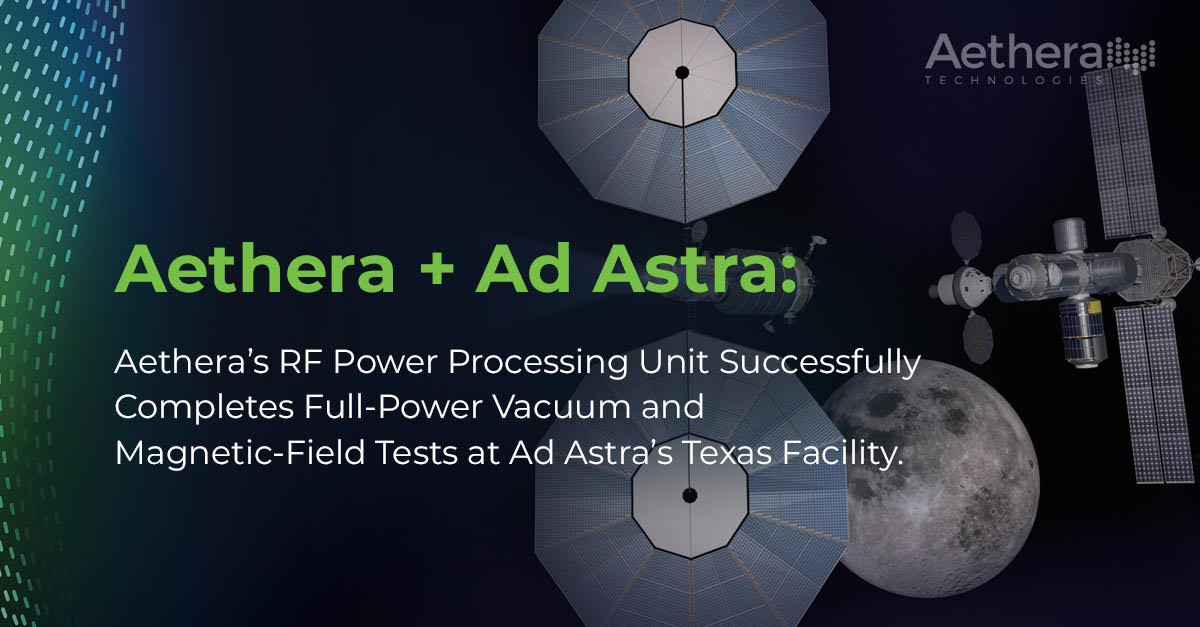 Aethera
TECHNOLOGIES

Aethera + Ad Astra:

Aethera's RF Power Processing Unit Successfully Completes Full-Power Vacuum and Magnetic-Field Tests at Ad Astra's Texas Facility.